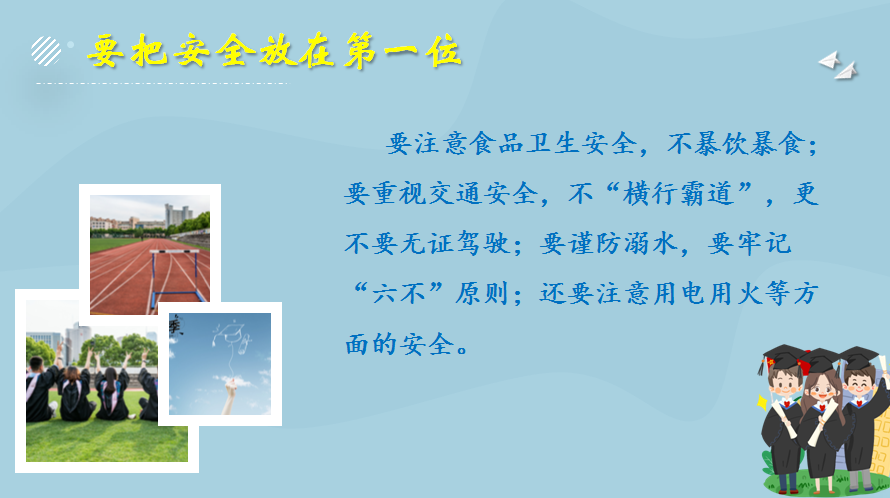 要把安全放在第一位

要注意食品卫生安全，不暴饮暴食；要重视交通安全，不“横行霸道”，更不要无证驾驶；要谨防溺水，要牢记“六不”原则；还要注意用电用火等方面的安全。